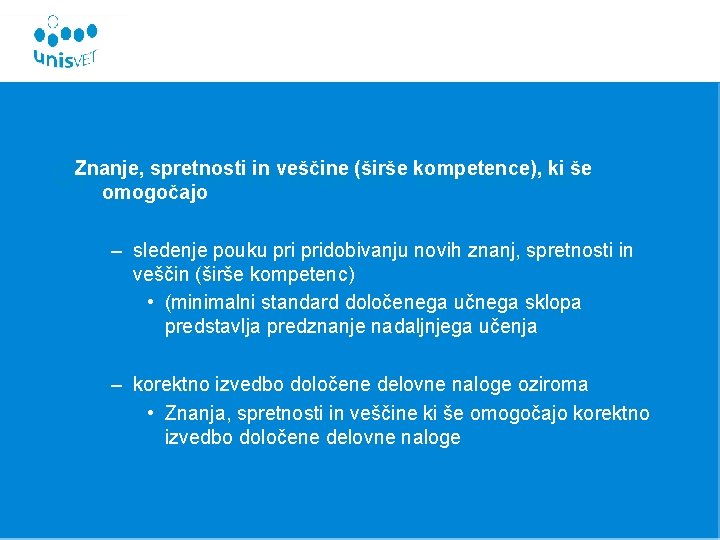 unisVET

Znanje, spretnosti in veščine (širše kompetence), ki še omogočajo

– sledenje pouku pri pridobivanju novih znanj, spretnosti in veščin (širše kompetenc)
• (minimalni standard določenega učnega sklopa predstavlja predznanje nadaljnjega učenja

– korektno izvedbo določene delovne naloge oziroma
• Znanja, spretnosti in veščine ki še omogočajo korektno izvedbo določene delovne naloge